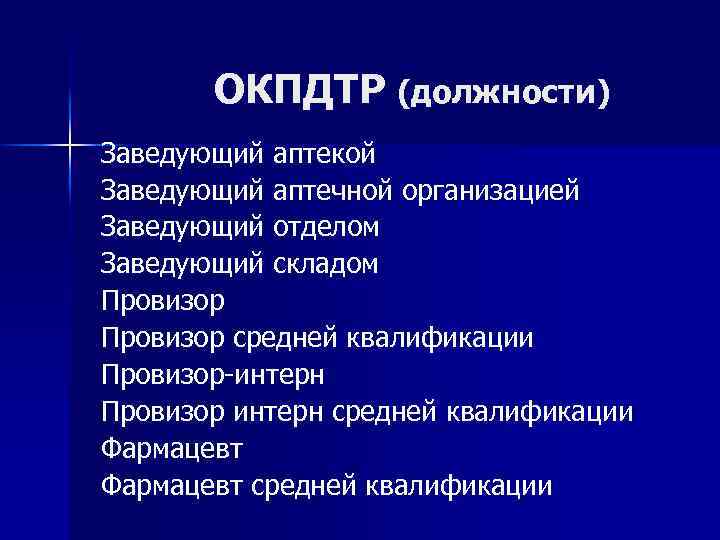 ОКПДТР (должности)

Заведующий аптекой
Заведующий аптечной организацией
Заведующий отделом
Заведующий складом
Провизор
Провизор средней квалификации
Провизор-интерн
Провизор интерн средней квалификации
Фармацевт
Фармацевт средней квалификации